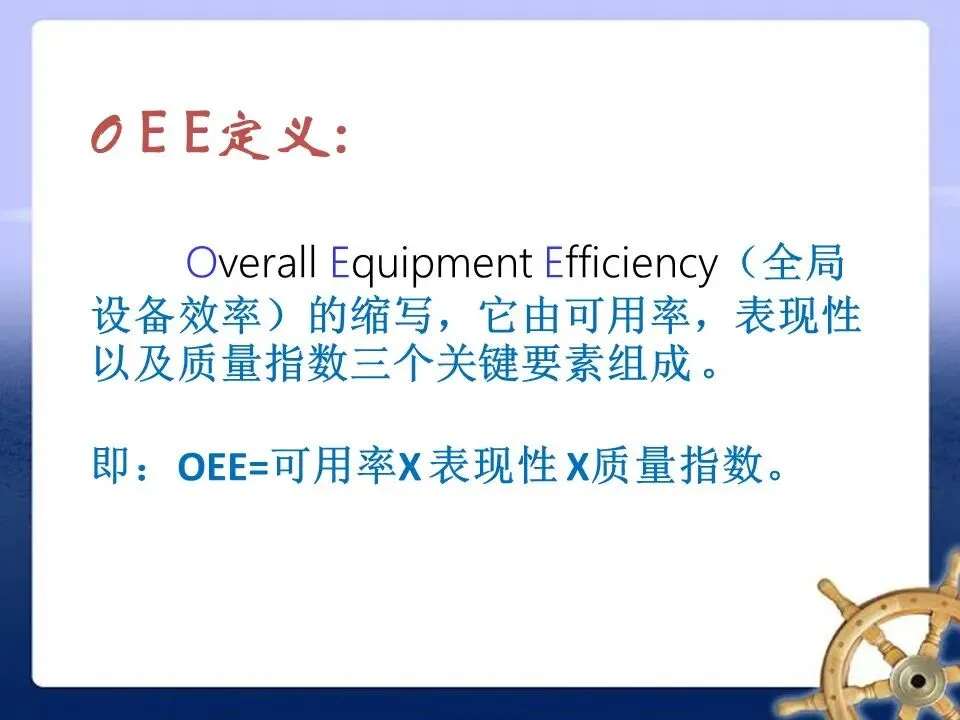 OEE定义：

Overall Equipment Efficiency（全局设备效率）的缩写，它由可用率，表现性以及质量指数三个关键要素组成。

即：OEE=可用率X 表现性 X质量指数。